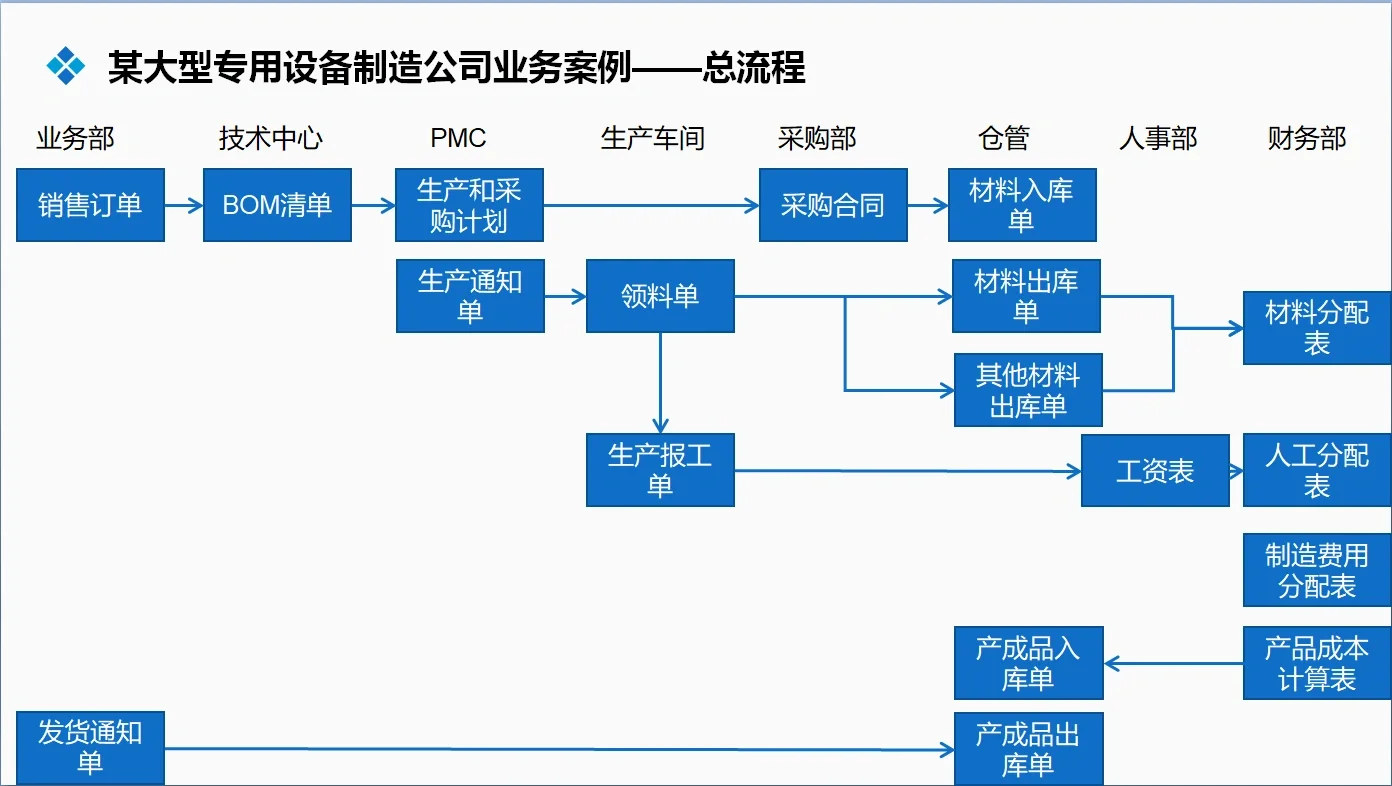 某大型专用设备制造公司业务案例——总流程

业务部

技术中心

PMC

生产车间

采购部

仓管

人事部

财务部

销售订单

BOM清单

生产和采购计划

采购合同

材料入库单

生产通知单

领料单

材料出库单

其他材料出库单

材料分配表

生产报工单

工资表

人工分配表

制造费用分配表

产成品入库单

产品成本计算表

发货通知单

产成品出库单